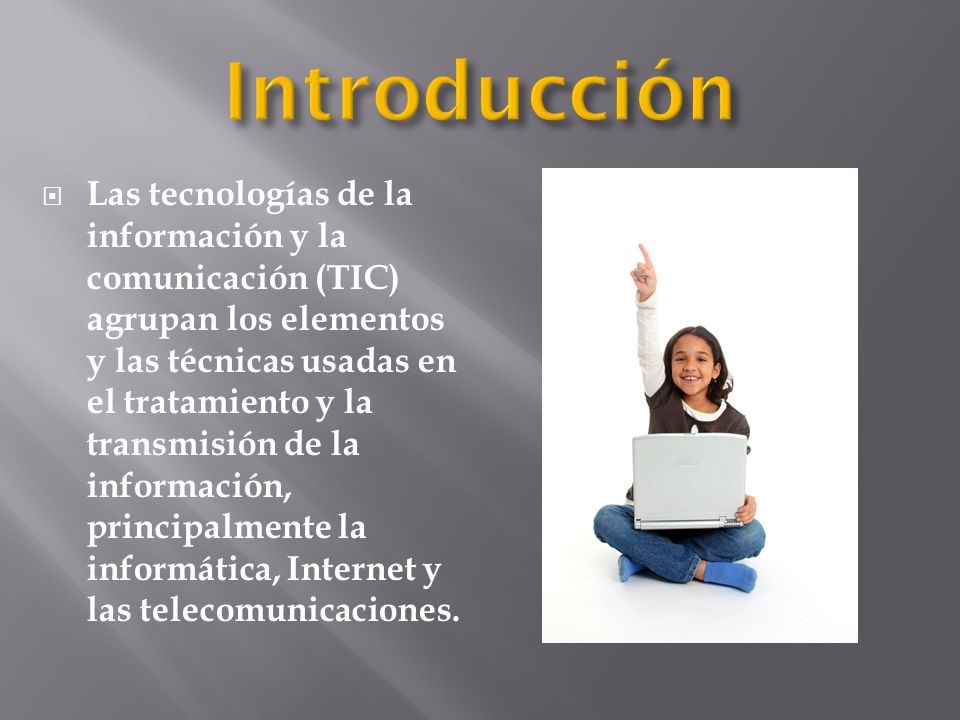 Introducción

Las tecnologías de la información y la comunicación (TIC) agrupan los elementos y las técnicas usadas en el tratamiento y la transmisión de la información, principalmente la informática, Internet y las telecomunicaciones.